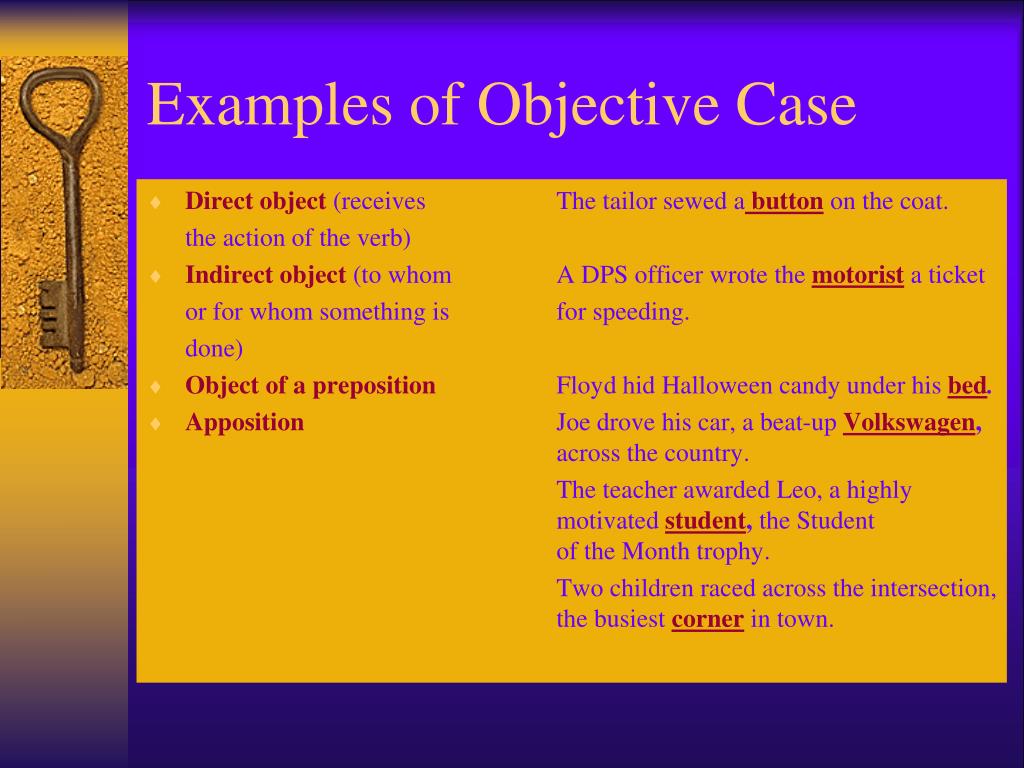 Examples of Objective Case

♦ Direct object (receives the action of the verb)
♦ Indirect object (to whom or for whom something is done)
♦ Object of a preposition
♦ Apposition

The tailor sewed a button on the coat.

A DPS officer wrote the motorist a ticket for speeding.

Floyd hid Halloween candy under his bed.

Joe drove his car, a beat-up Volkswagen, across the country.

The teacher awarded Leo, a highly motivated student, the Student of the Month trophy.

Two children raced across the intersection, the busiest corner in town.